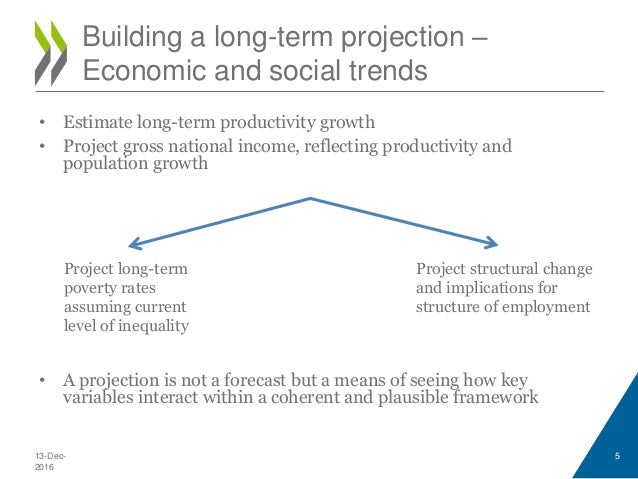 Building a long-term projection – Economic and social trends

• Estimate long-term productivity growth
• Project gross national income, reflecting productivity and population growth

Project long-term poverty rates assuming current level of inequality

Project structural change and implications for structure of employment

• A projection is not a forecast but a means of seeing how key variables interact within a coherent and plausible framework

13-Dec-2016

5